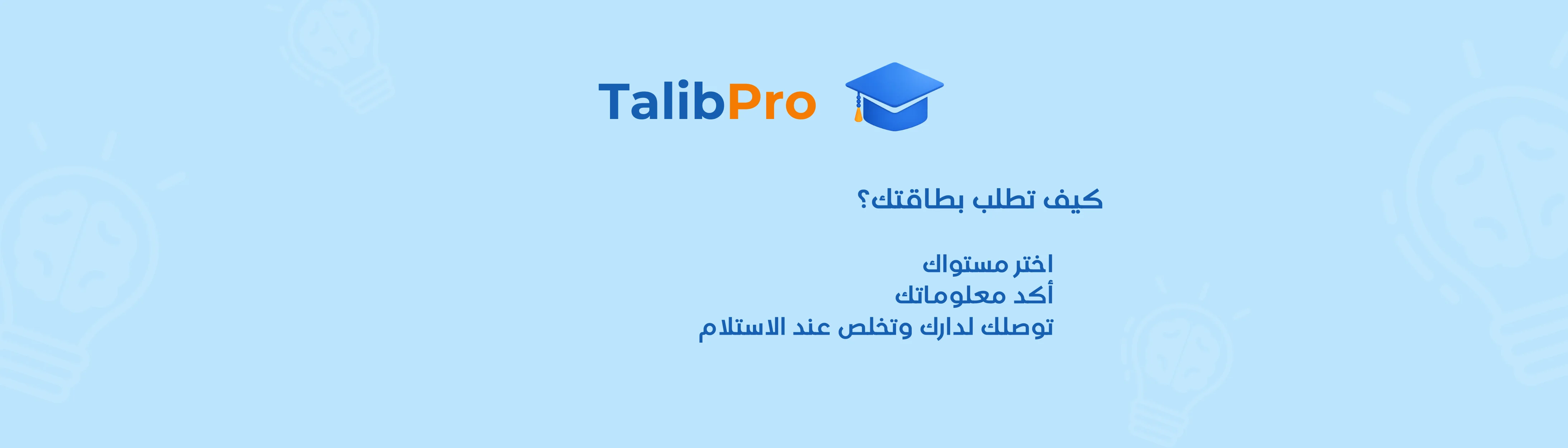 TalibPro

كيف تطلب بطاقتك؟

اختر مستواك
أكد معلوماتك
توصلك لدارك وتخلص عند الاستلام